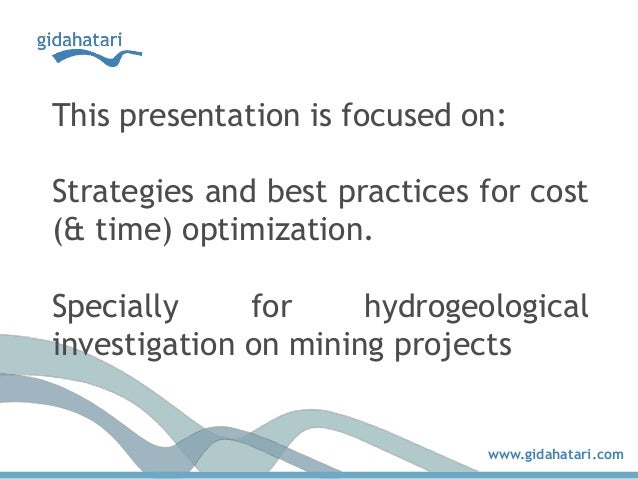 gidahatari

This presentation is focused on:

Strategies and best practices for cost (& time) optimization.

Specially for hydrogeological investigation on mining projects

www.gidahatari.com